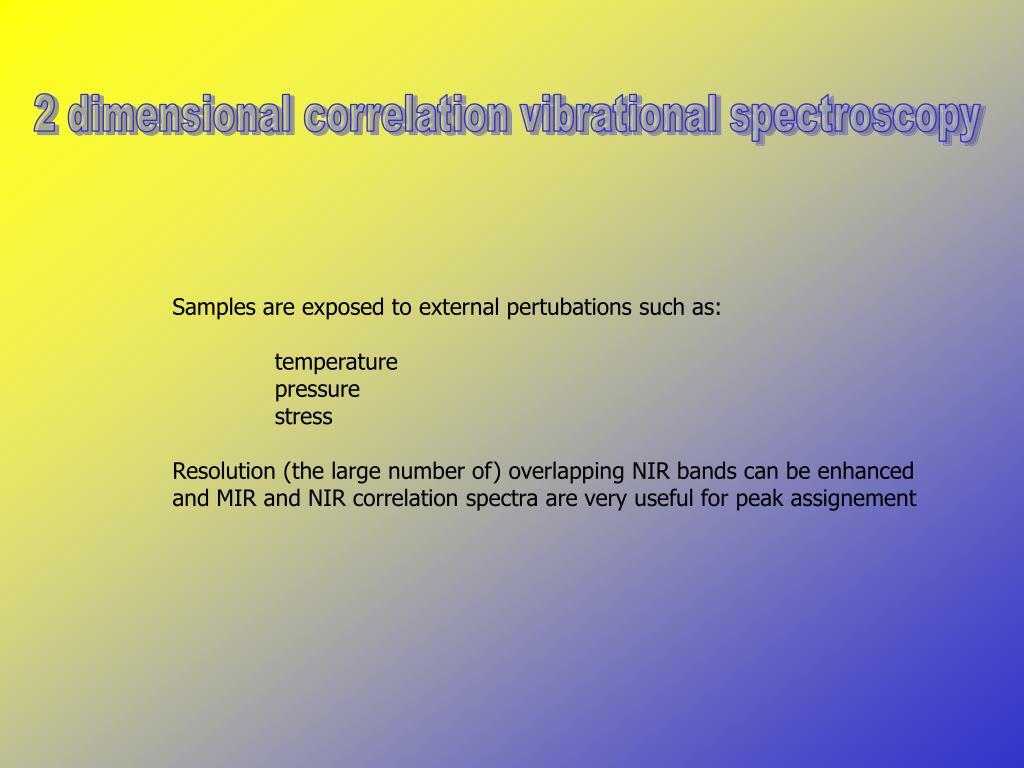 2 dimensional correlation vibrational spectroscopy

Samples are exposed to external pertubations such as:

temperature
pressure
stress

Resolution (the large number of) overlapping NIR bands can be enhanced and MIR and NIR correlation spectra are very useful for peak assignement